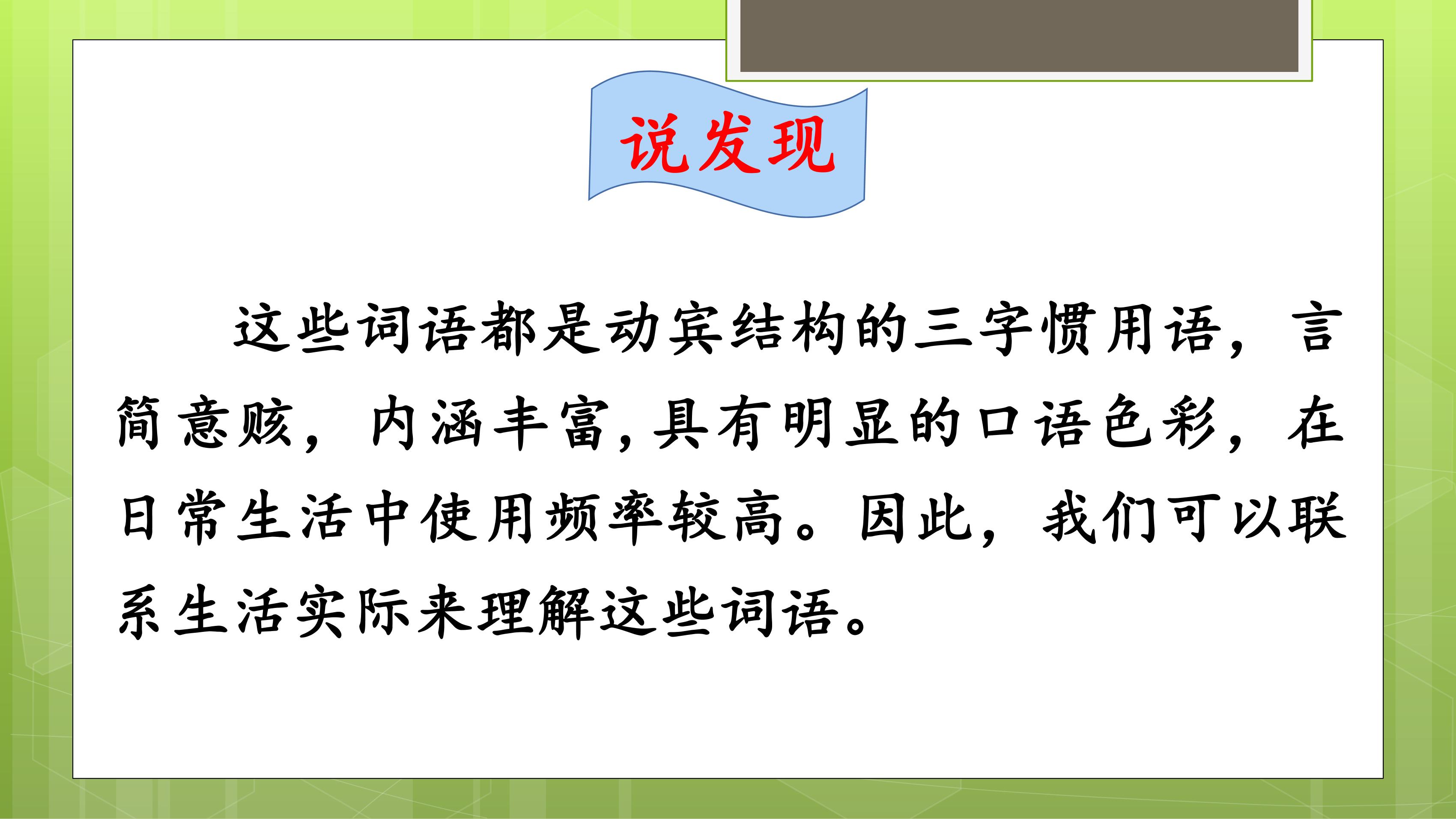 说发现

这些词语都是动宾结构的三字惯用语，言简意赅，内涵丰富，具有明显的口语色彩，在日常生活中使用频率较高。因此，我们可以联系生活实际来理解这些词语。